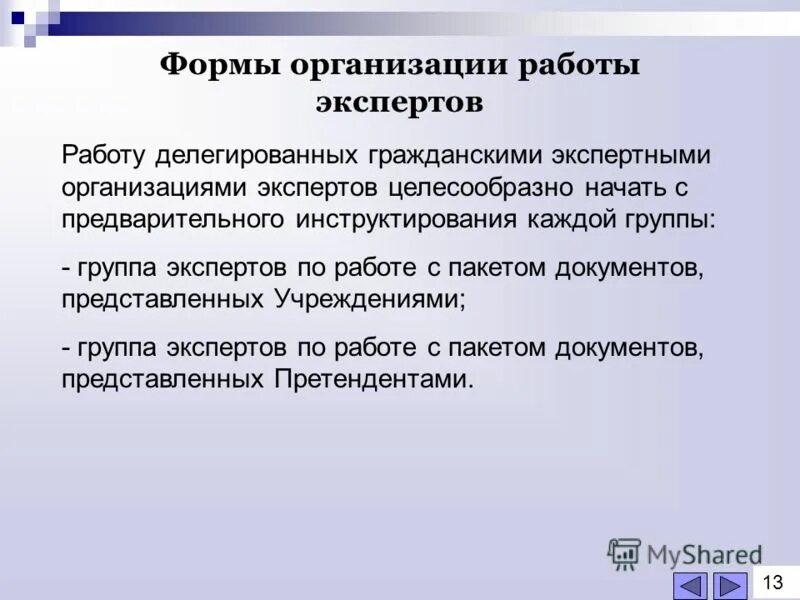 Формы организации работы экспертов

Работу делегированных гражданскими экспертными организациями экспертов целесообразно начать с предварительного инструктирования каждой группы:

- группа экспертов по работе с пакетом документов, представленных Учреждениями;

- группа экспертов по работе с пакетом документов, представленных Претендентами.

MyShared

13